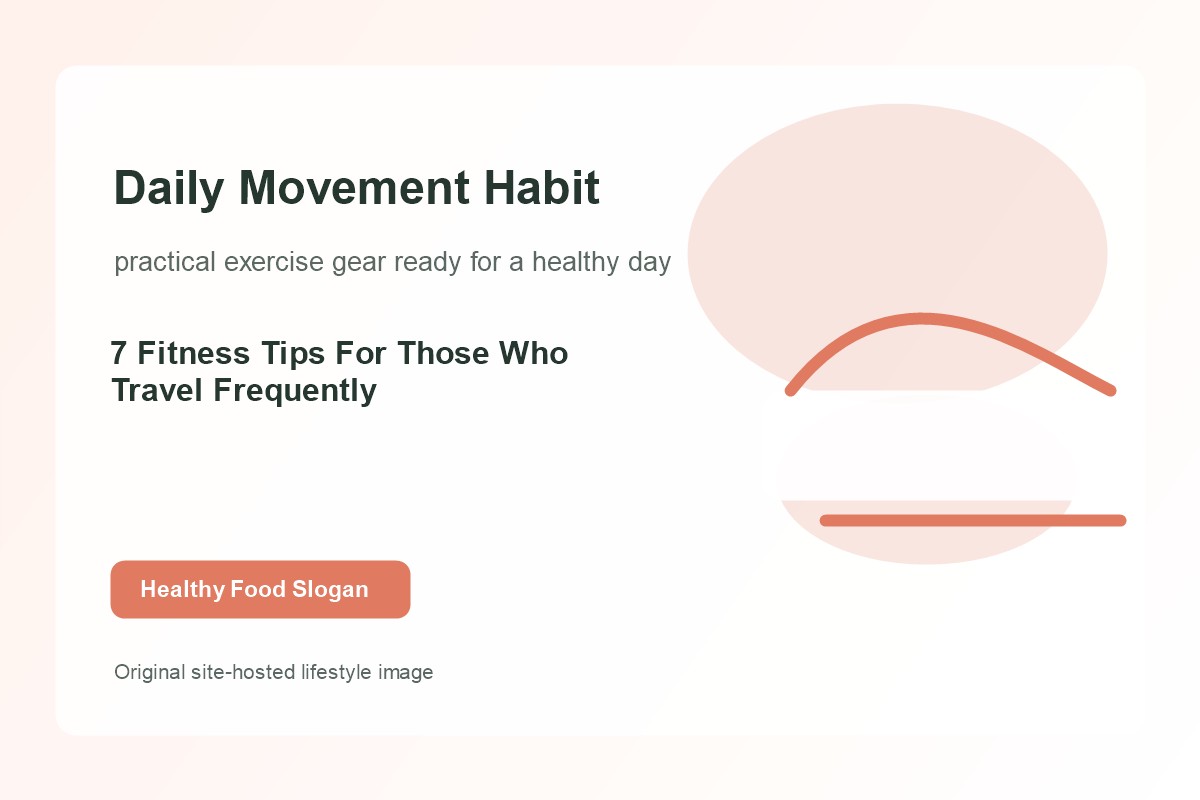 Daily Movement Habit

practical exercise gear ready for a healthy day

7 Fitness Tips For Those Who Travel Frequently

Healthy Food Slogan

Original site-hosted lifestyle image